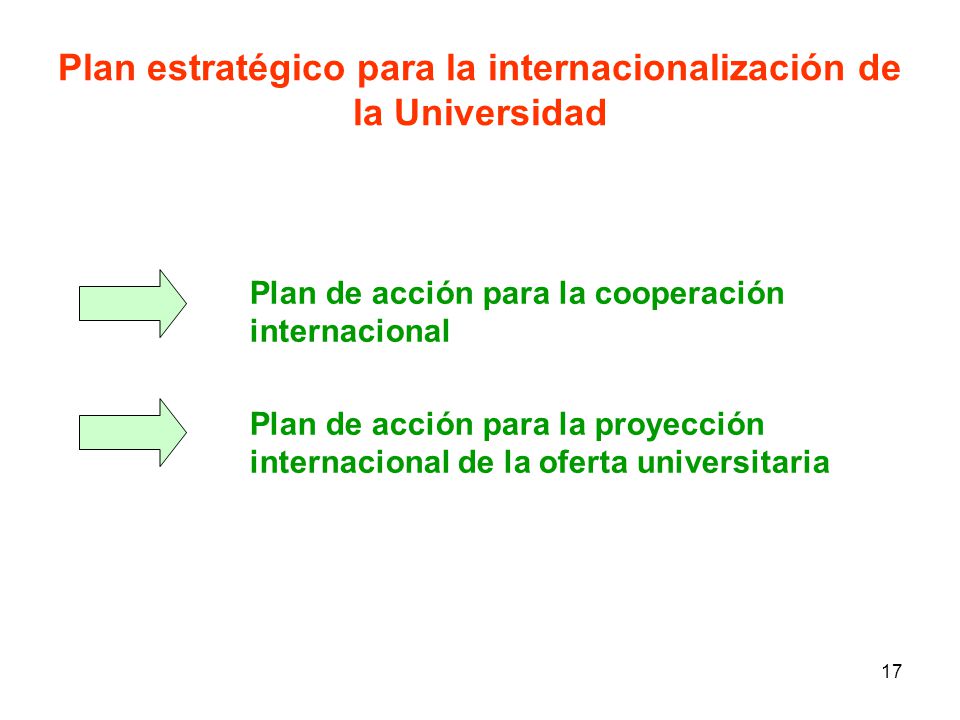 Plan estratégico para la internacionalización de la Universidad

Plan de acción para la cooperación internacional

Plan de acción para la proyección internacional de la oferta universitaria

17